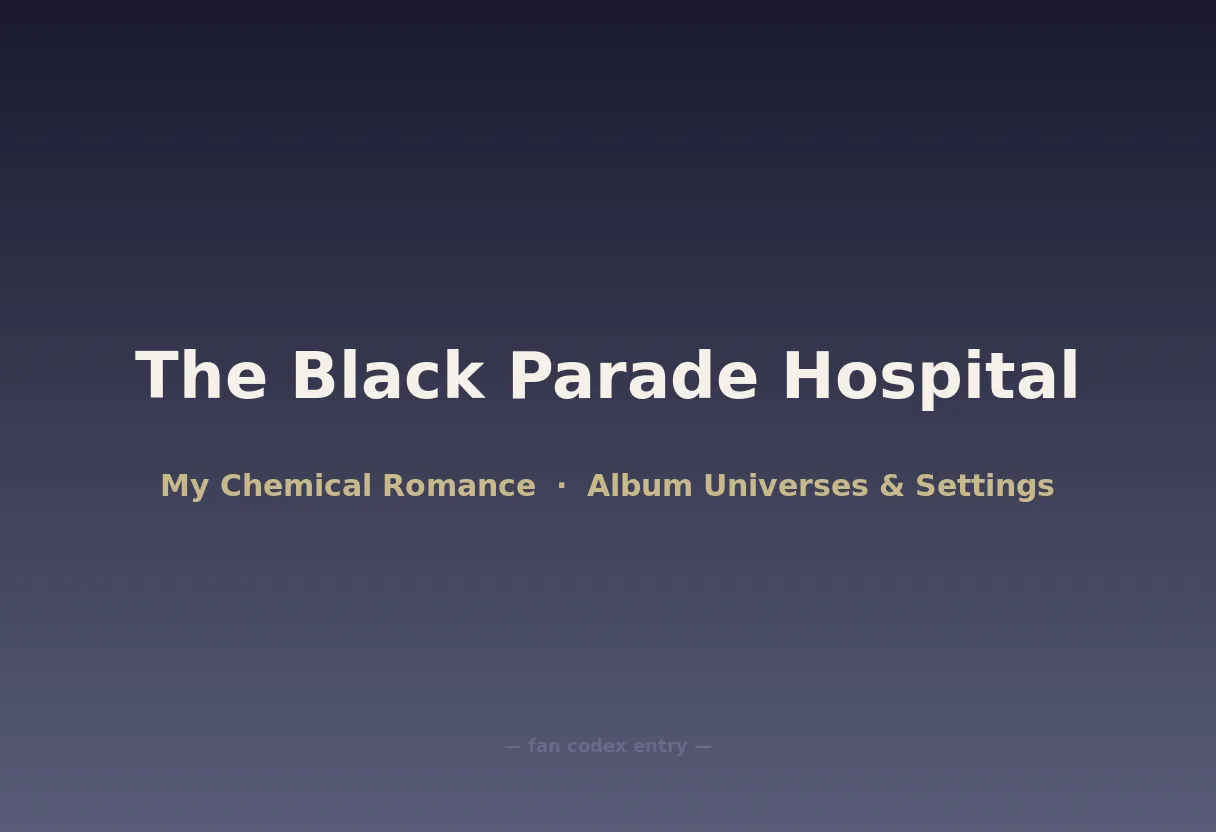 The Black Parade Hospital

My Chemical Romance · Album Universes & Settings

— fan codex entry —